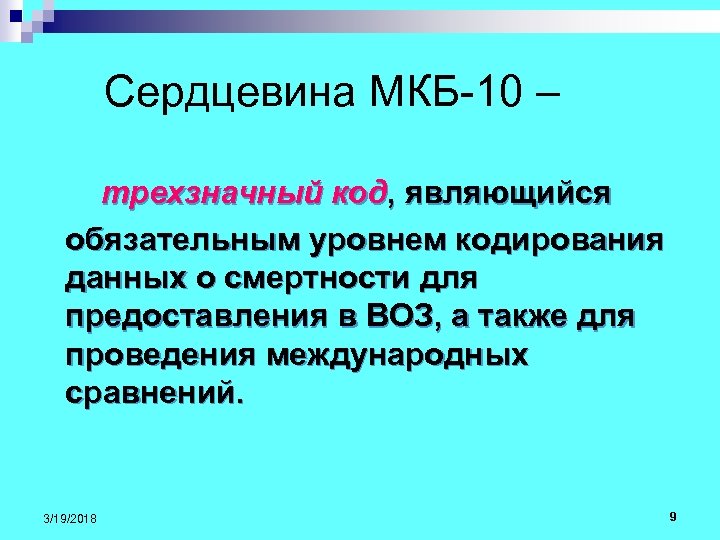 Сердцевина МКБ-10 –

трехзначный код, являющийся обязательным уровнем кодирования данных о смертности для предоставления в ВОЗ, а также для проведения международных сравнений.

3/19/2018

9